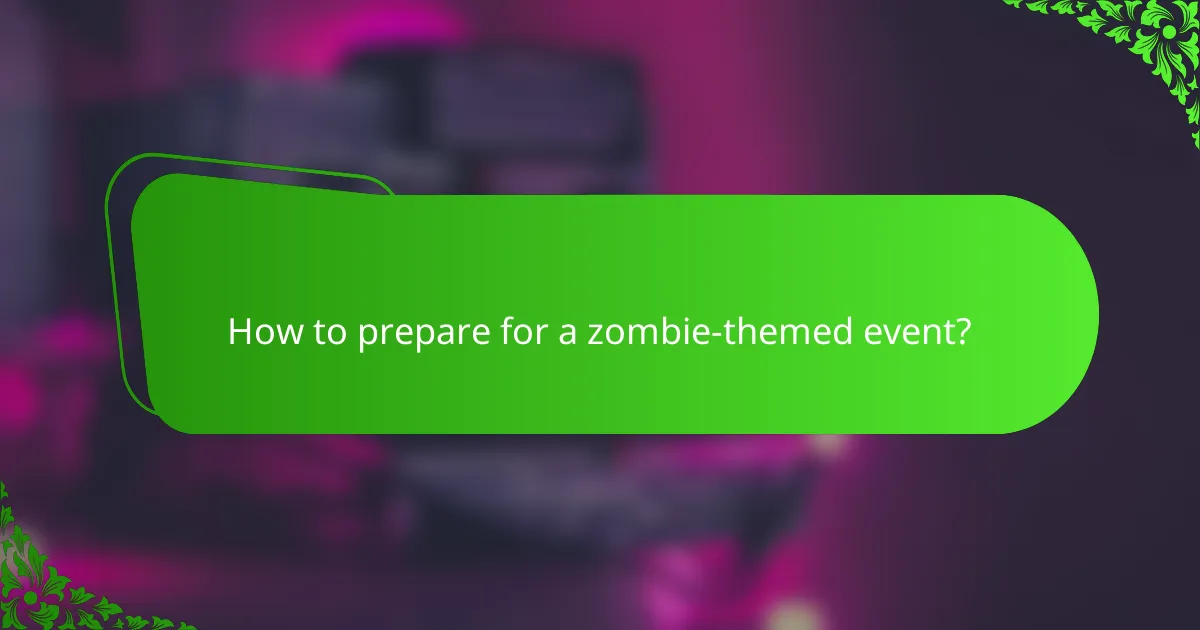 How to prepare for a zombie-themed event?